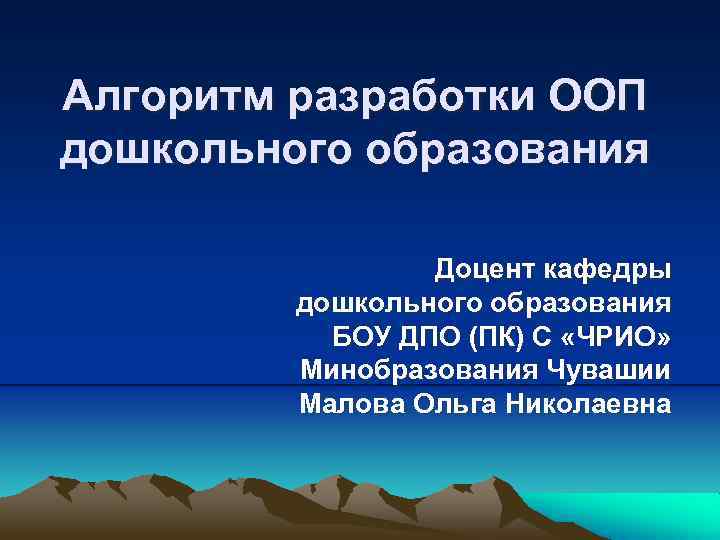 Алгоритм разработки ООП дошкольного образования

Доцент кафедры
дошкольного образования
БОУ ДПО (ПК) С «ЧРИО»
Минобразования Чувашии
Малова Ольга Николаевна